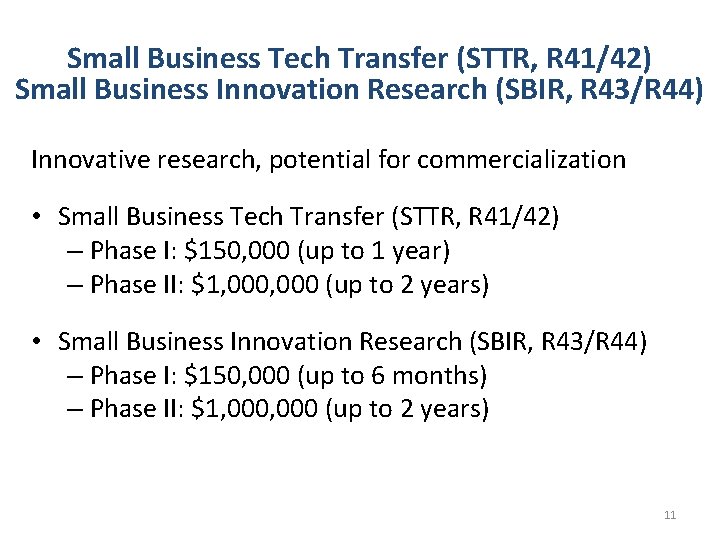 Small Business Tech Transfer (STTR, R41/42)
Small Business Innovation Research (SBIR, R43/R44)

Innovative research, potential for commercialization

• Small Business Tech Transfer (STTR, R41/42)
– Phase I: \$150,000 (up to 1 year)
– Phase II: \$1,000,000 (up to 2 years)

• Small Business Innovation Research (SBIR, R43/R44)
– Phase I: \$150,000 (up to 6 months)
– Phase II: \$1,000,000 (up to 2 years)

11